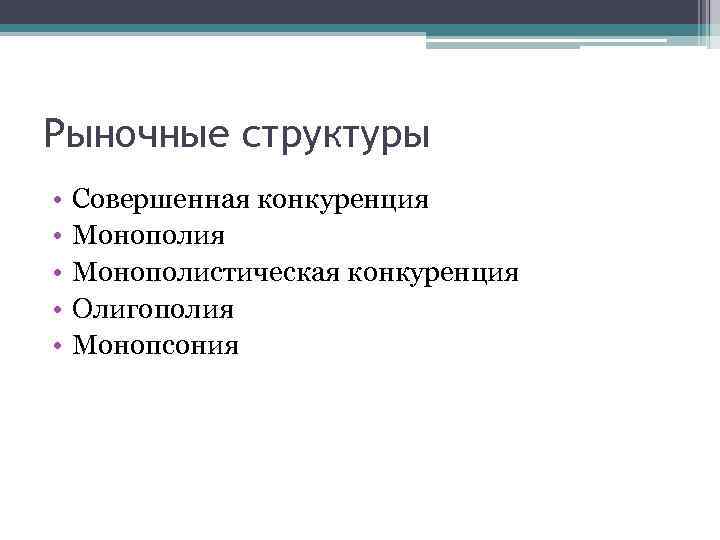 Рыночные структуры

• Совершенная конкуренция
• Монополия
• Монополистическая конкуренция
• Олигополия
• Монопсония